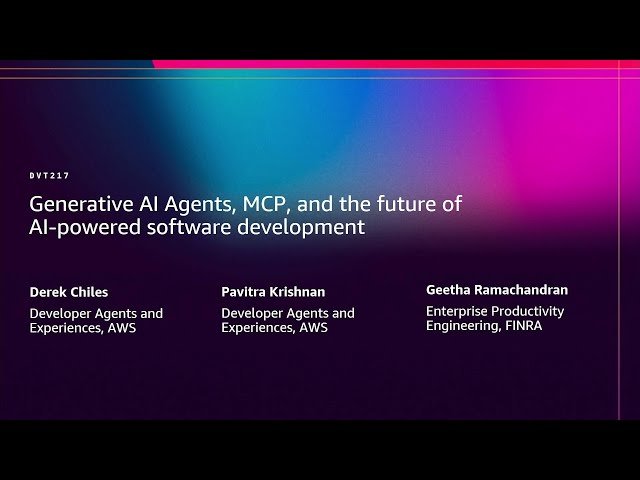 DVT217

Generative AI Agents, MCP, and the future of AI-powered software development

Derek Chiles
Developer Agents and Experiences, AWS

Pavitra Krishnan
Developer Agents and Experiences, AWS

Geetha Ramachandran
Enterprise Productivity Engineering, FINRA